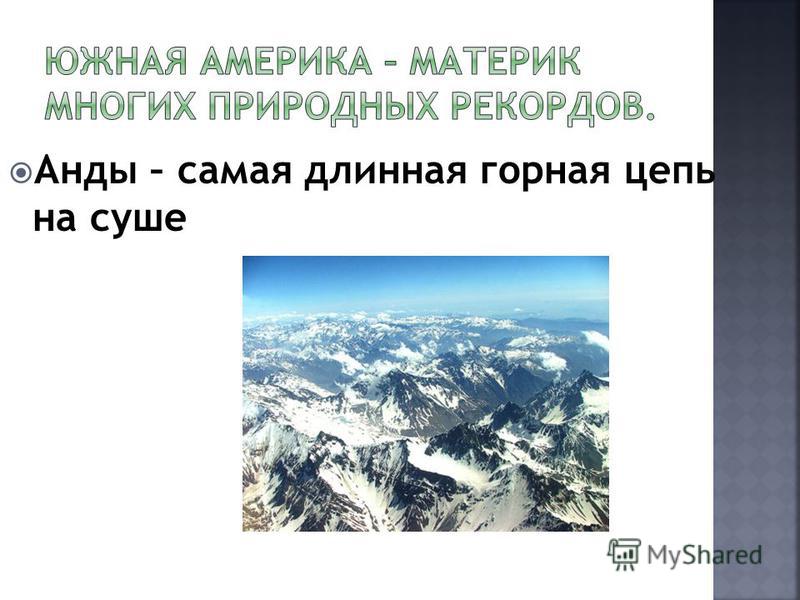 ЮЖНАЯ АМЕРИКА – МАТЕРИК МНОГИХ ПРИРОДНЫХ РЕКОРДОВ.

Анды – самая длинная горная цепь на суше

MyShared